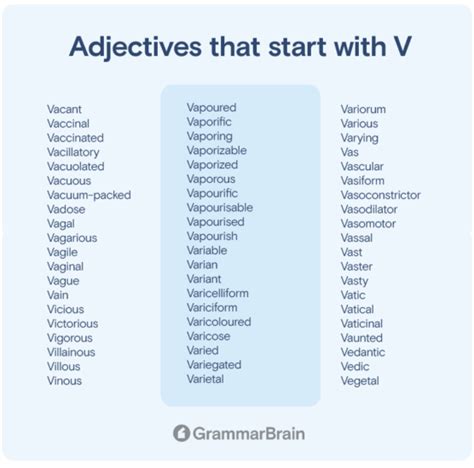 Adjectives that start with V

Vacant
Vaccinal
Vaccinated
Vacillatory
Vacuolated
Vacuous
Vacuum-packed
Vadose
Vagal
Vagarious
Vagile
Vaginal
Vague
Vain
Vicious
Victorious
Vigorous
Villainous
Villous
Vinous

Vapoured
Vaporific
Vaporing
Vaporizable
Vaporized
Vaporous
Vapourific
Vapourisable
Vapourised
Vapourish
Variable
Varian
Variant
Varicelliform
Variciform
Varicoloured
Varicose
Varied
Variegated
Varietal

Variorum
Various
Varying
Vas
Vascular
Vasiform
Vasoconstrictor
Vasodilator
Vasomotor
Vassal
Vast
Vaster
Vasty
Vatic
Vatical
Vaticinal
Vaunted
Vedantic
Vedic
Vegetal

GrammarBrain